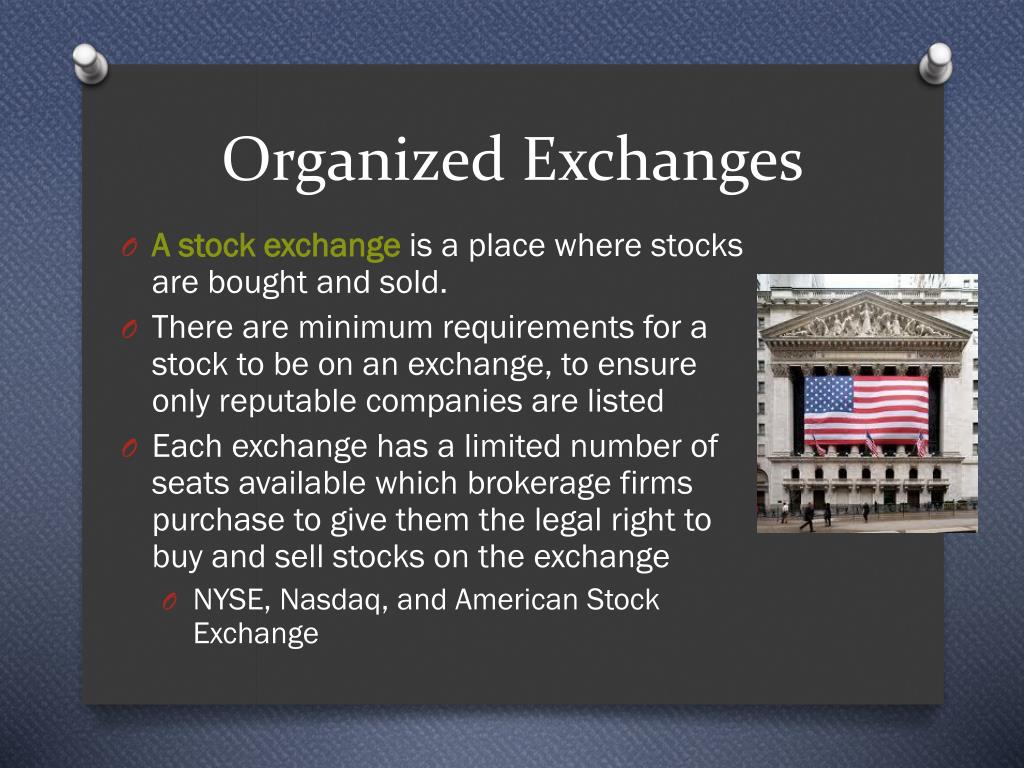 Organized Exchanges

O A stock exchange is a place where stocks are bought and sold.

O There are minimum requirements for a stock to be on an exchange, to ensure only reputable companies are listed

O Each exchange has a limited number of seats available which brokerage firms purchase to give them the legal right to buy and sell stocks on the exchange

O NYSE, Nasdaq, and American Stock Exchange